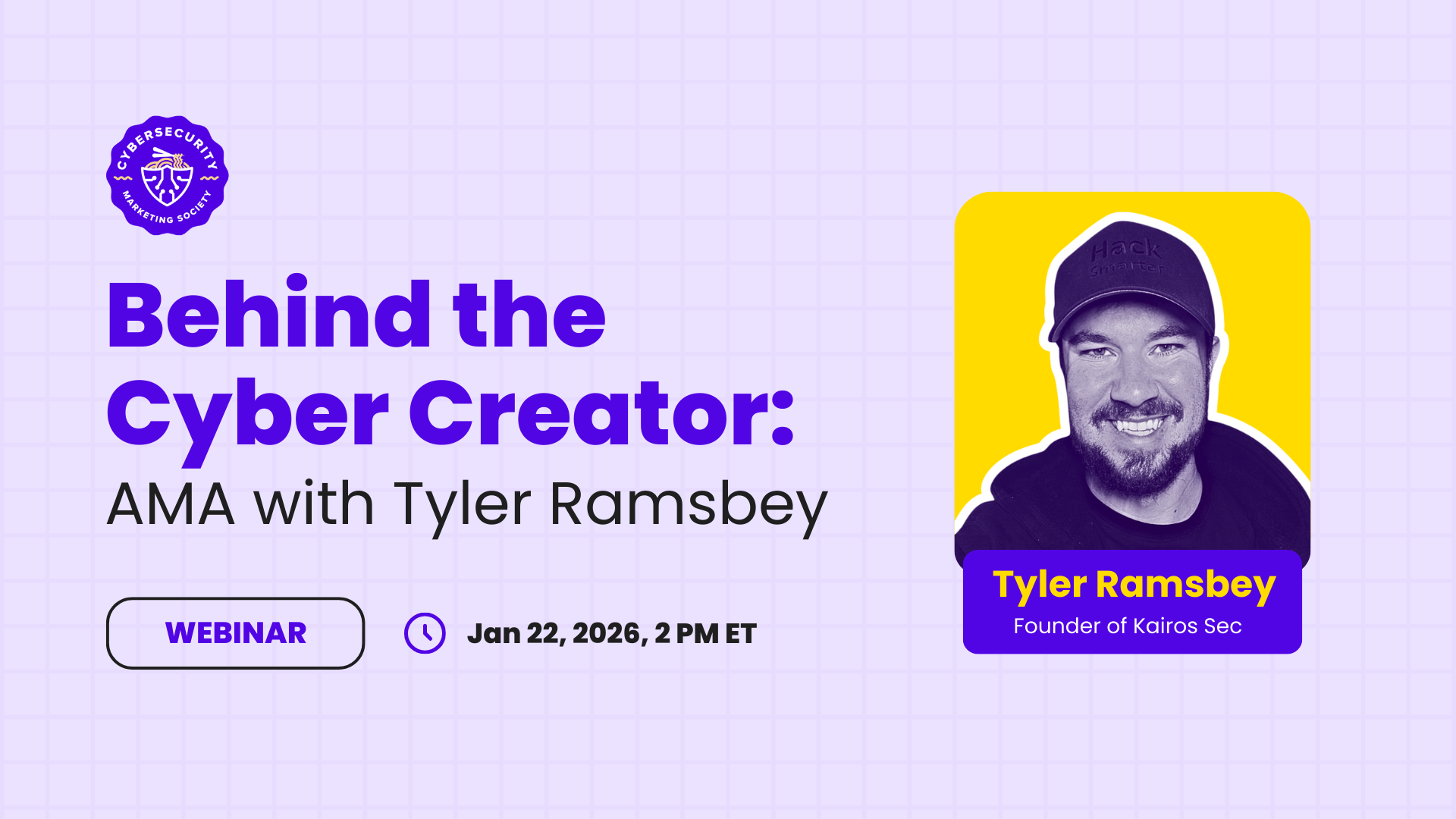 CYBERSECURITY MARKETING SOCIETY

Behind the Cyber Creator:
AMA with Tyler Ramsbey

WEBINAR

Jan 22, 2026, 2 PM ET

Hack Smarter

Tyler Ramsbey
Founder of Kairos Sec